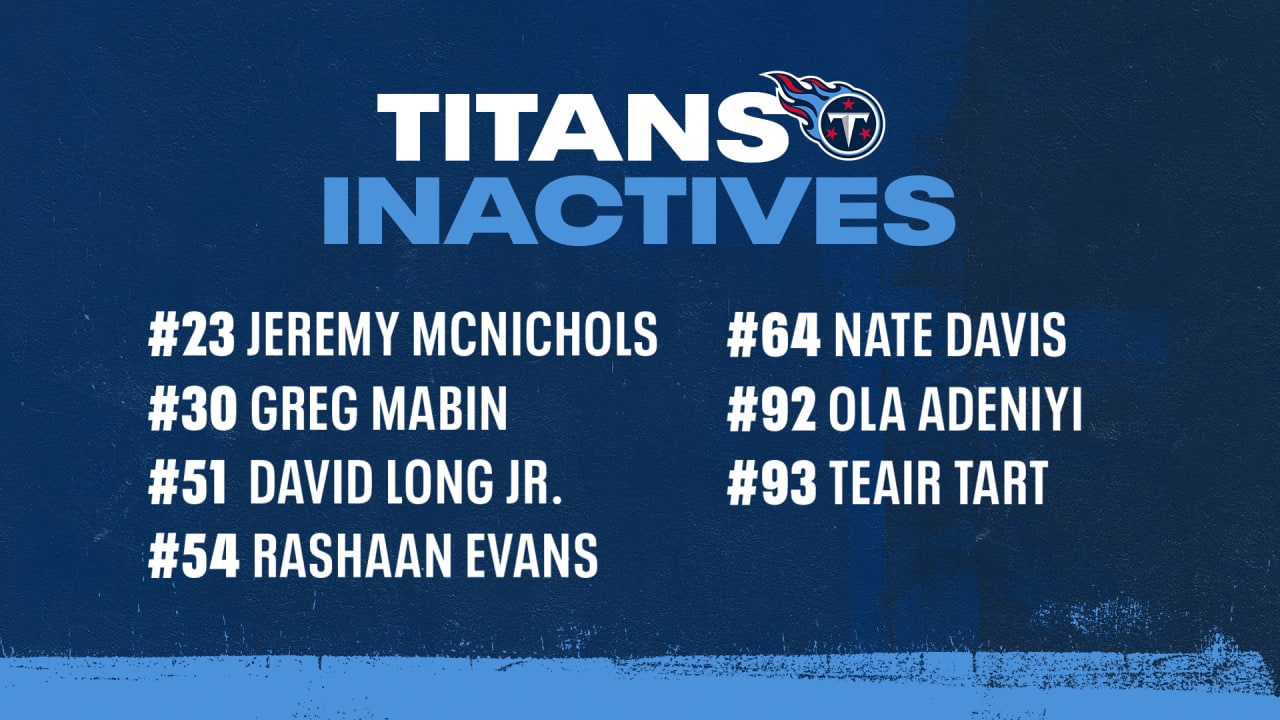 TITANS
INACTIVES

#23 JEREMY MCNICHOLS
#30 GREG MABIN
#51 DAVID LONG JR.
#54 RASHAAN EVANS

#64 NATE DAVIS
#92 OLA ADENIYI
#93 TEAIR TART